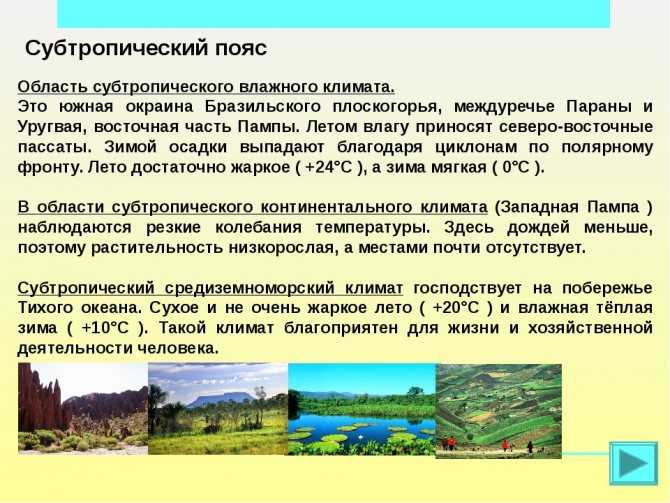 Субтропический пояс

Область субтропического влажного климата.
Это южная окраина Бразильского плоскогорья, междуречье Параны и Уругвая, восточная часть Пампы. Летом влагу приносят северо-восточные пассаты. Зимой осадки выпадают благодаря циклонам по полярному фронту. Лето достаточно жаркое ( +24°С ), а зима мягкая ( 0°С ).

В области субтропического континентального климата (Западная Пампа ) наблюдаются резкие колебания температуры. Здесь дождей меньше, поэтому растительность низкорослая, а местами почти отсутствует.

Субтропический средиземноморский климат господствует на побережье Тихого океана. Сухое и не очень жаркое лето ( +20°С ) и влажная тёплая зима ( +10°С ). Такой климат благоприятен для жизни и хозяйственной деятельности человека.